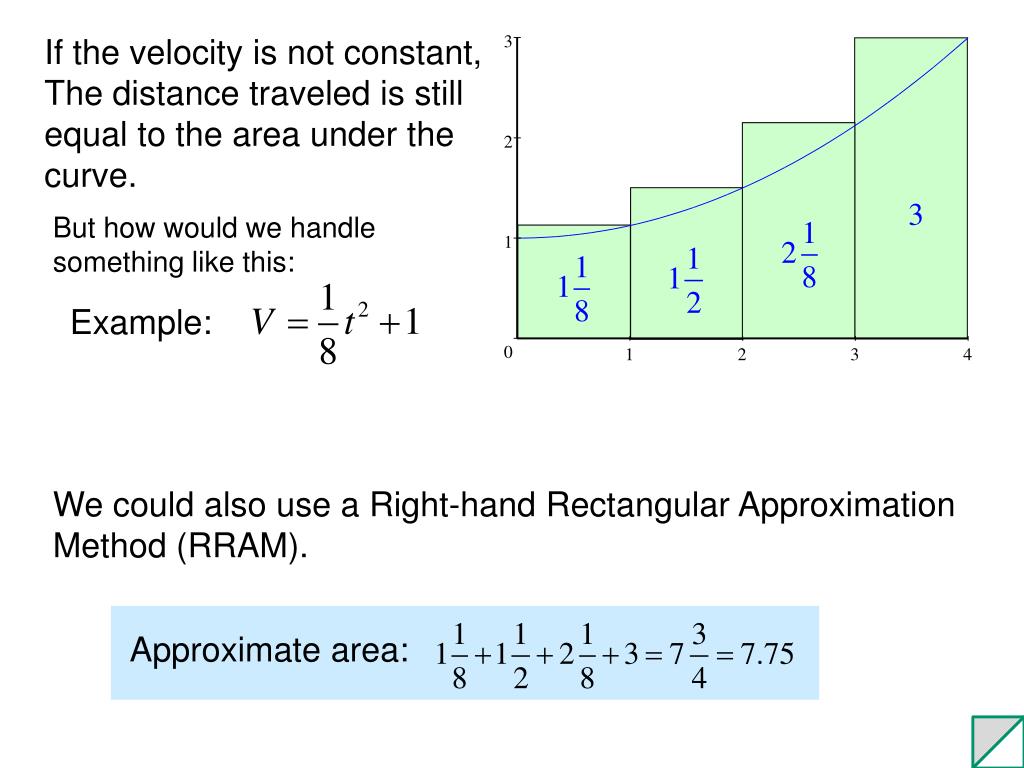 If the velocity is not constant, The distance traveled is still equal to the area under the curve.

But how would we handle something like this:

Example: $V = \frac{1}{8}t^2 + 1$

3
2
1
0
1
2
3
4

$1\frac{1}{8}$ $1\frac{1}{2}$ $2\frac{1}{8}$ $3$

We could also use a Right-hand Rectangular Approximation Method (RRAM).

Approximate area: $1\frac{1}{8} + 1\frac{1}{2} + 2\frac{1}{8} + 3 = 7\frac{3}{4} = 7.75$